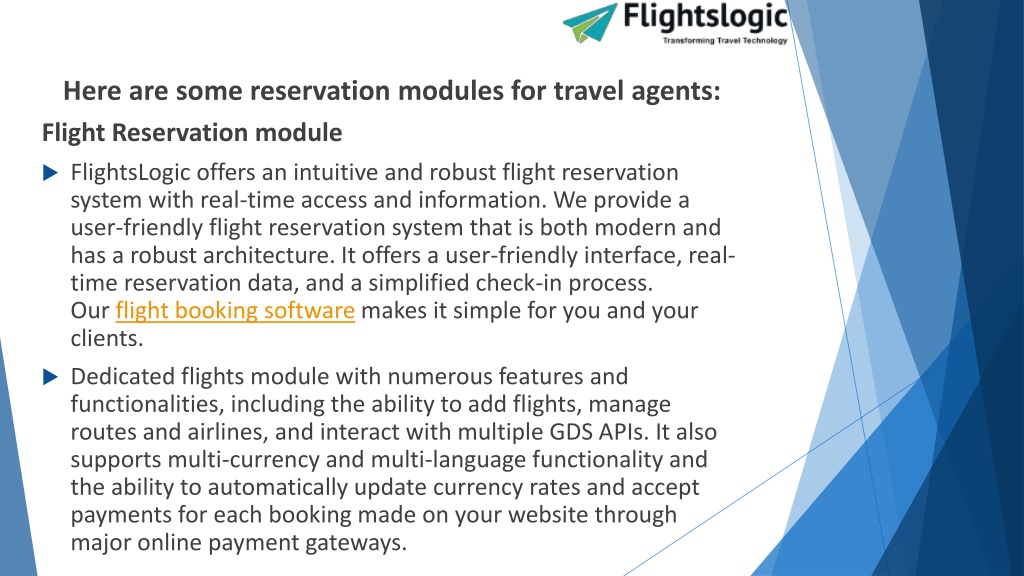 Flightslogic
Transforming Travel Technology

Here are some reservation modules for travel agents:

Flight Reservation module

FlightsLogic offers an intuitive and robust flight reservation system with real-time access and information. We provide a user-friendly flight reservation system that is both modern and has a robust architecture. It offers a user-friendly interface, real-time reservation data, and a simplified check-in process. Our flight booking software makes it simple for you and your clients.

Dedicated flights module with numerous features and functionalities, including the ability to add flights, manage routes and airlines, and interact with multiple GDS APIs. It also supports multi-currency and multi-language functionality and the ability to automatically update currency rates and accept payments for each booking made on your website through major online payment gateways.